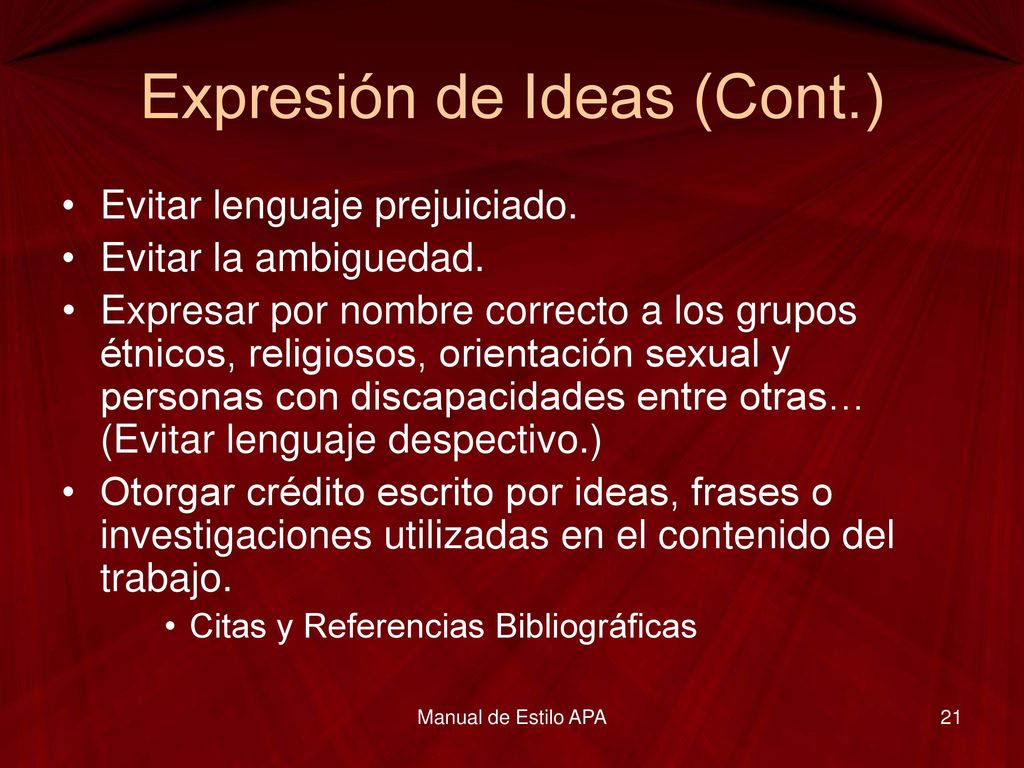 Expresión de Ideas (Cont.)

• Evitar lenguaje prejuiciado.
• Evitar la ambiguedad.
• Expresar por nombre correcto a los grupos étnicos, religiosos, orientación sexual y personas con discapacidades entre otras… (Evitar lenguaje despectivo.)
• Otorgar crédito escrito por ideas, frases o investigaciones utilizadas en el contenido del trabajo.
• Citas y Referencias Bibliográficas

Manual de Estilo APA

21